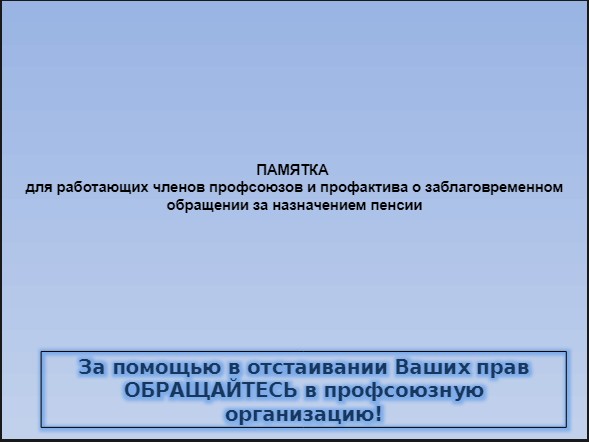 ПАМЯТКА
для работающих членов профсоюзов и профактива о заблаговременном обращении за назначением пенсии

За помощью в отстаивании Ваших прав ОБРАЩАЙТЕСЬ в профсоюзную организацию!